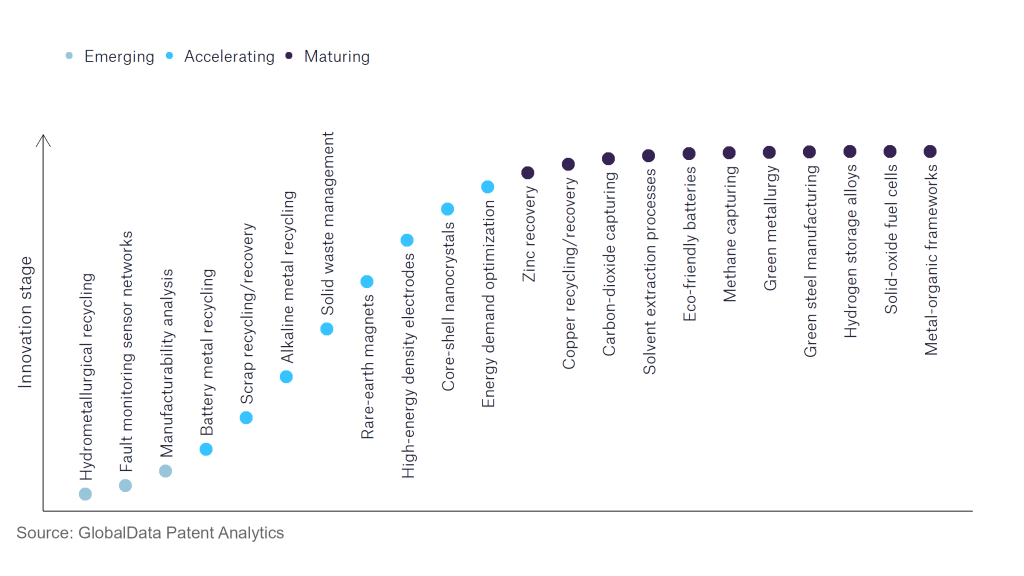 Emerging Accelerating Maturing

Innovation stage

Hydrometallurgical recycling
Fault monitoring sensor networks
Manufacturability analysis
Battery metal recycling
Scrap recycling/recovery
Alkaline metal recycling
Solid waste management
Rare-earth magnets
High-energy density electrodes
Core-shell nanocrystals
Energy demand optimization
Zinc recovery
Copper recycling/recovery
Carbon-dioxide capturing
Solvent extraction processes
Eco-friendly batteries
Methane capturing
Green metallurgy
Green steel manufacturing
Hydrogen storage alloys
Solid-oxide fuel cells
Metal-organic frameworks

Source: GlobalData Patent Analytics